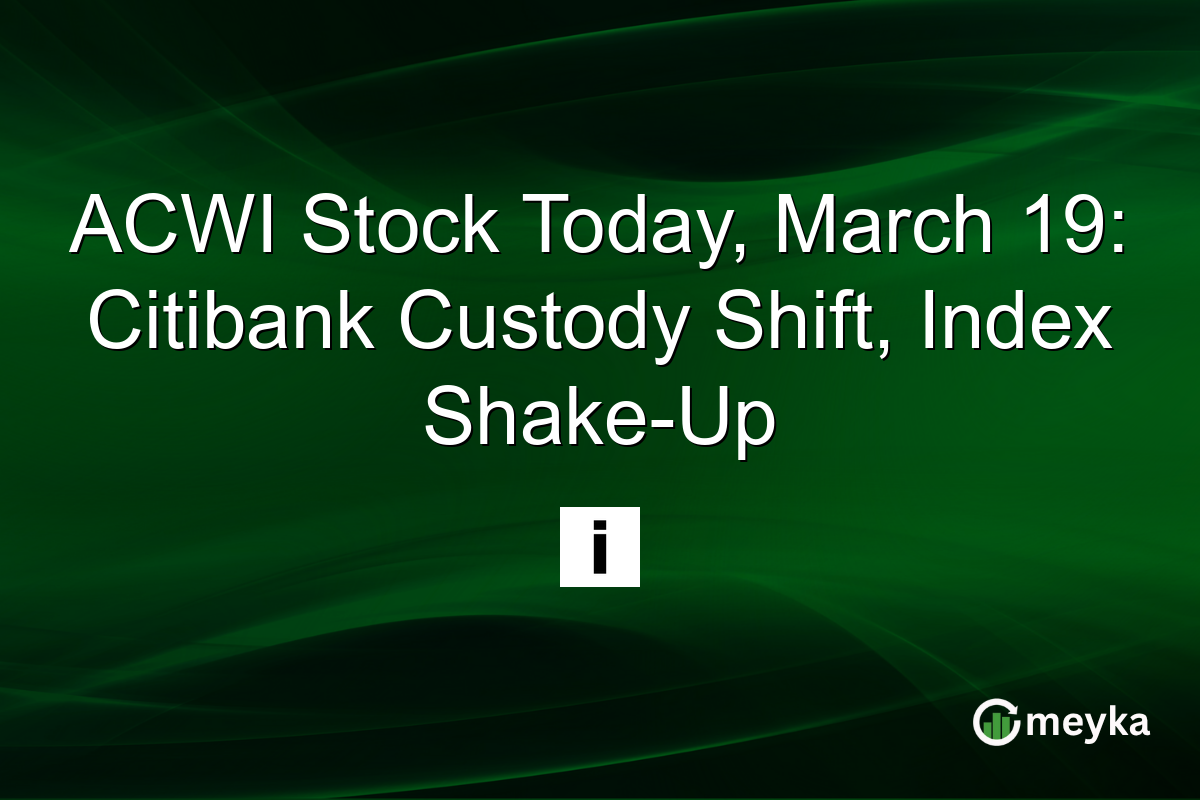 ACWI Stock Today, March 19: Citibank Custody Shift, Index Shake-Up

i

meyka